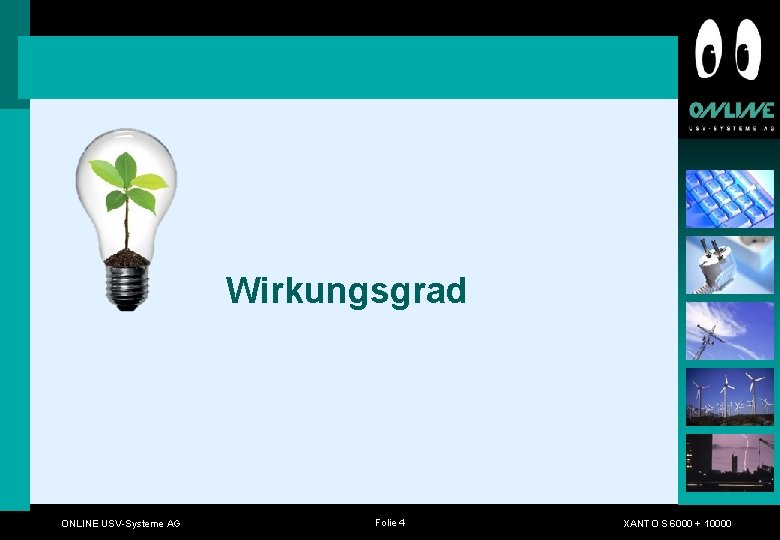 ONLINE
USV-SYSTEME AG

Wirkungsgrad

ONLINE USV-Systeme AG

Folie 4

XANTO S 6000 + 10000